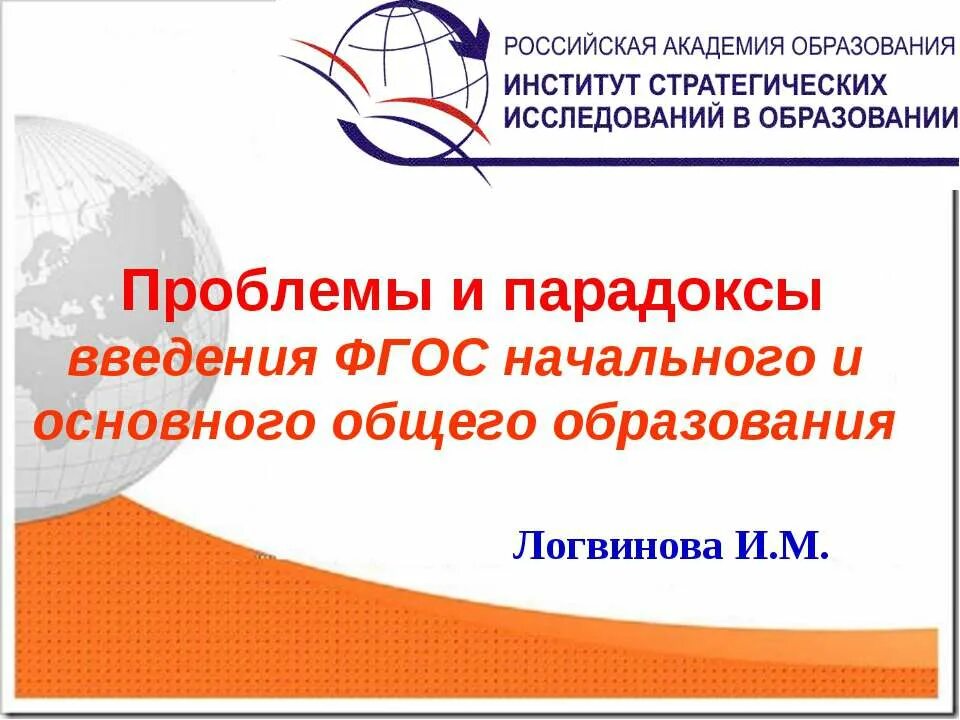 РОССИЙСКАЯ АКАДЕМИЯ ОБРАЗОВАНИЯ
ИНСТИТУТ СТРАТЕГИЧЕСКИХ ИССЛЕДОВАНИЙ В ОБРАЗОВАНИИ

Проблемы и парадоксы
введения ФГОС начального и основного общего образования

Логвинова И.М.